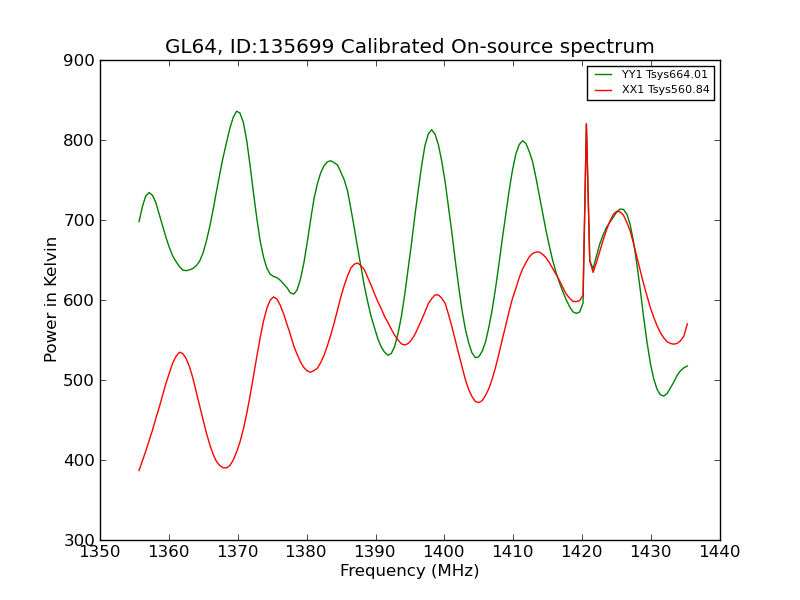 GL64, ID:135699 Calibrated On-source spectrum

YY1 Tsys664.01
XX1 Tsys560.84

900
800
700
600
500
400
300

Power in Kelvin

1350 1360 1370 1380 1390 1400 1410 1420 1430 1440

Frequency (MHz)